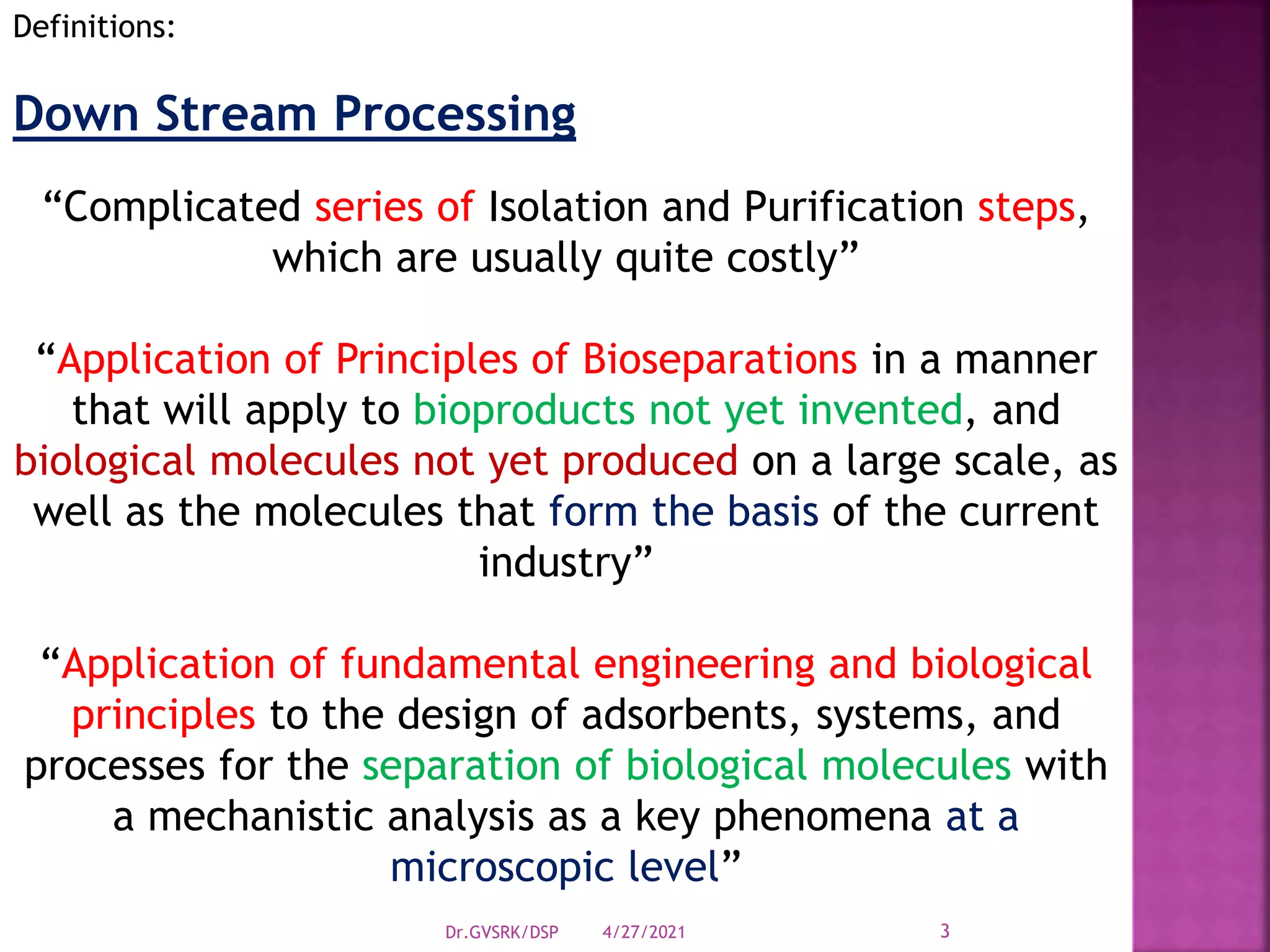 Definitions:

Down Stream Processing

“Complicated series of Isolation and Purification steps, which are usually quite costly”

“Application of Principles of Bioseparations in a manner that will apply to bioproducts not yet invented, and biological molecules not yet produced on a large scale, as well as the molecules that form the basis of the current industry”

“Application of fundamental engineering and biological principles to the design of adsorbents, systems, and processes for the separation of biological molecules with a mechanistic analysis as a key phenomena at a microscopic level”

Dr.GVSRK/DSP 4/27/2021 3